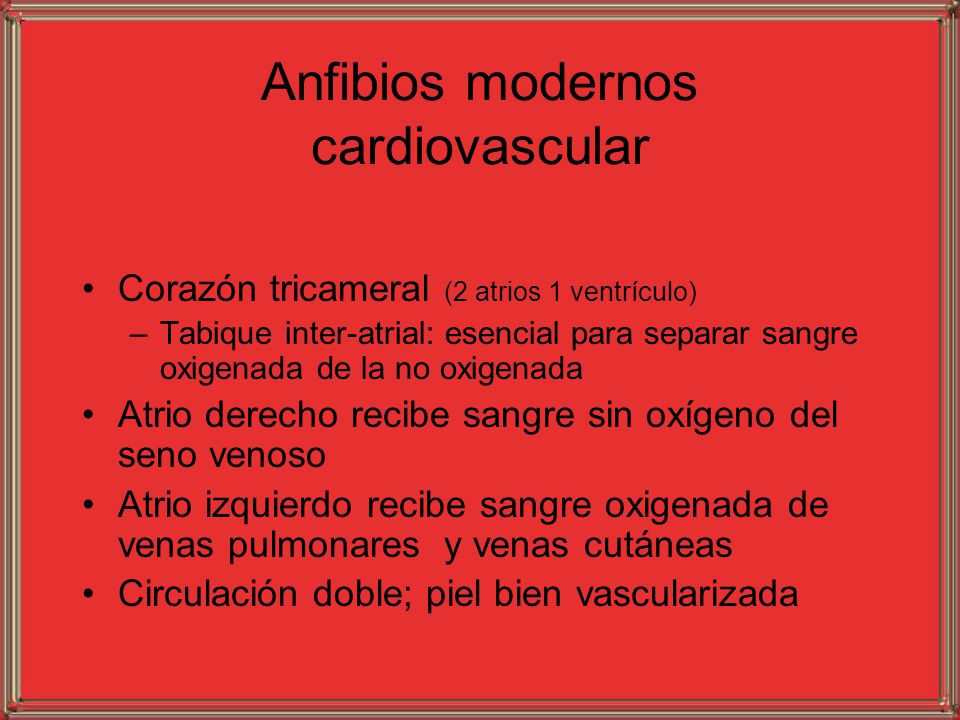 Anfibios modernos cardiovascular

• Corazón tricameral (2 atrios 1 ventrículo)
– Tabique inter-atrial: esencial para separar sangre oxigenada de la no oxigenada
• Atrio derecho recibe sangre sin oxígeno del seno venoso
• Atrio izquierdo recibe sangre oxigenada de venas pulmonares y venas cutáneas
• Circulación doble; piel bien vascularizada